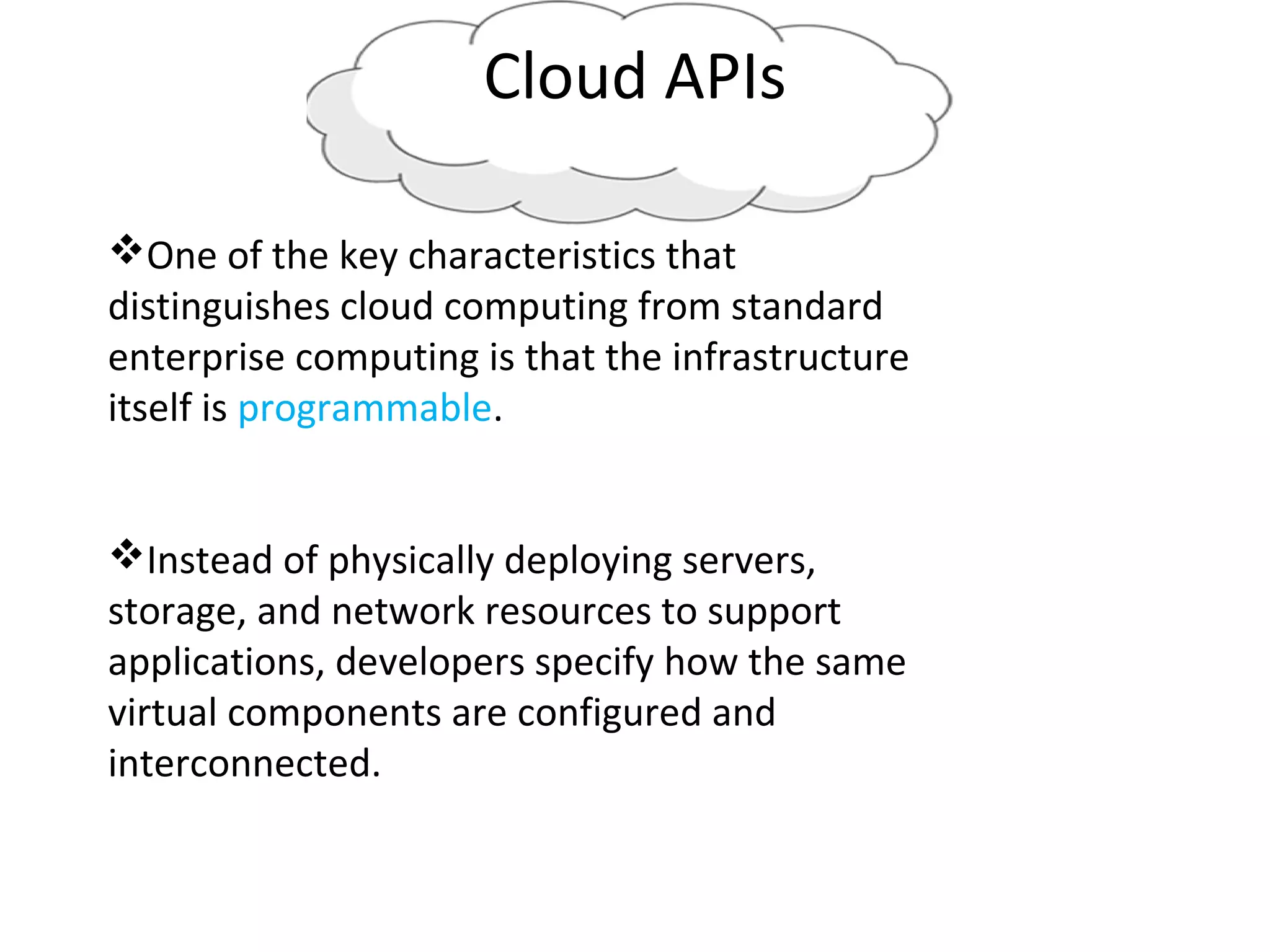 Cloud APIs

❖One of the key characteristics that distinguishes cloud computing from standard enterprise computing is that the infrastructure itself is programmable.

❖Instead of physically deploying servers, storage, and network resources to support applications, developers specify how the same virtual components are configured and interconnected.